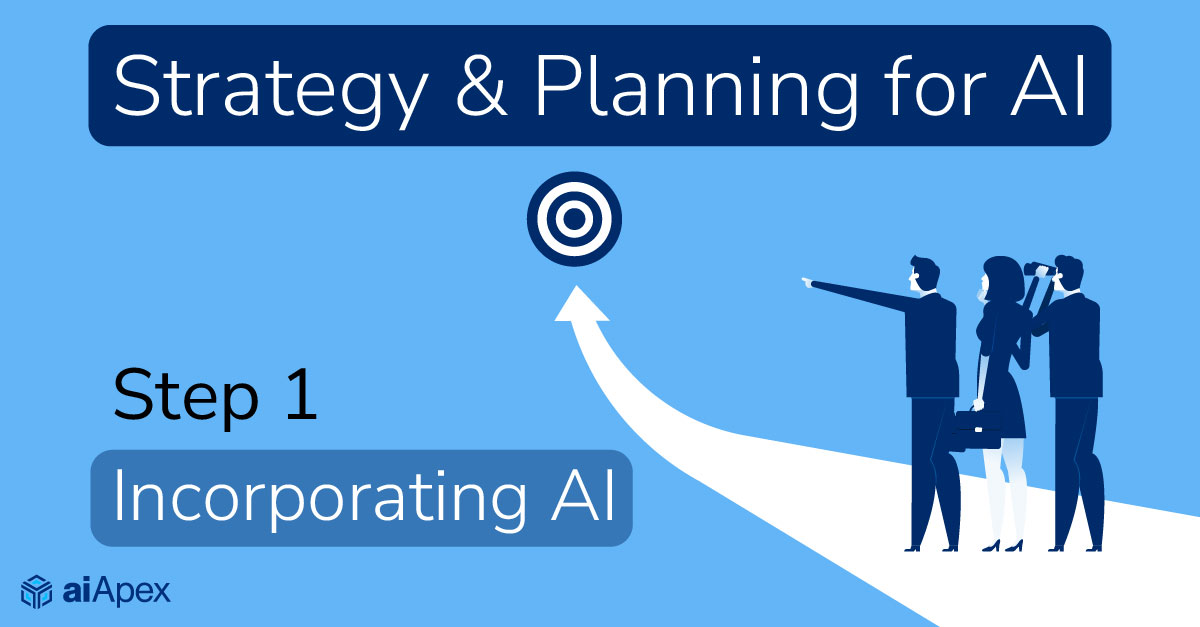 Strategy & Planning for AI

Step 1

Incorporating AI

aiApex